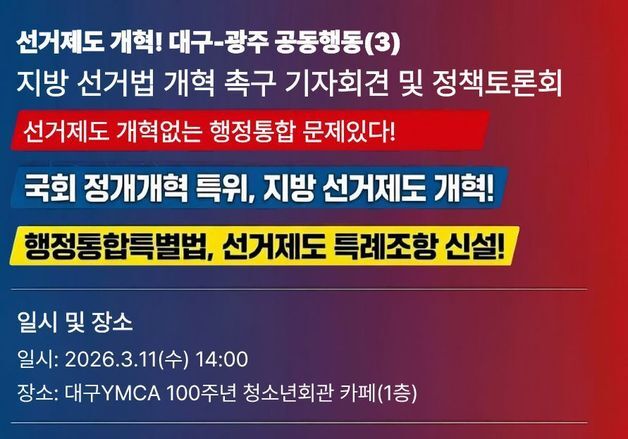 선거제도 개혁! 대구-광주 공동행동(3)
지방 선거법 개혁 촉구 기자회견 및 정책토론회

선거제도 개혁없는 행정통합 문제있다!

국회 정개개혁 특위, 지방 선거제도 개혁!

행정통합특별법, 선거제도 특례조항 신설!

일시 및 장소

일시: 2026.3.11(수) 14:00

장소: 대구YMCA 100주년 청소년회관 카페(1층)